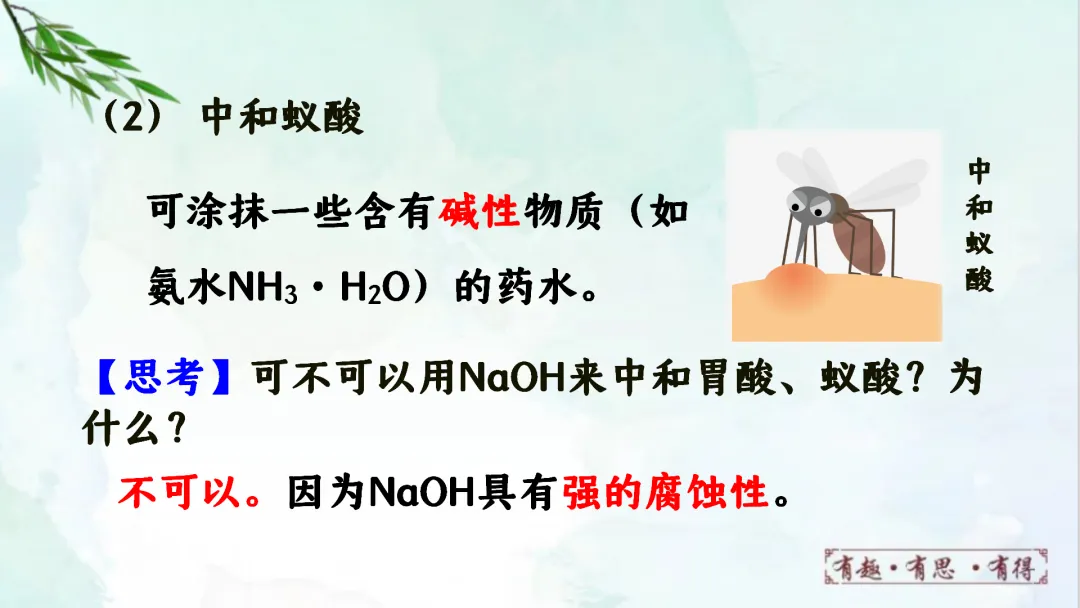 （2） 中和蚁酸

可涂抹一些含有碱性物质（如氨水$NH_3 \cdot H_2O$）的药水。

中和蚁酸

【思考】可不可以用NaOH来中和胃酸、蚁酸？为什么？

不可以。因为NaOH具有强的腐蚀性。

有趣·有思·有得